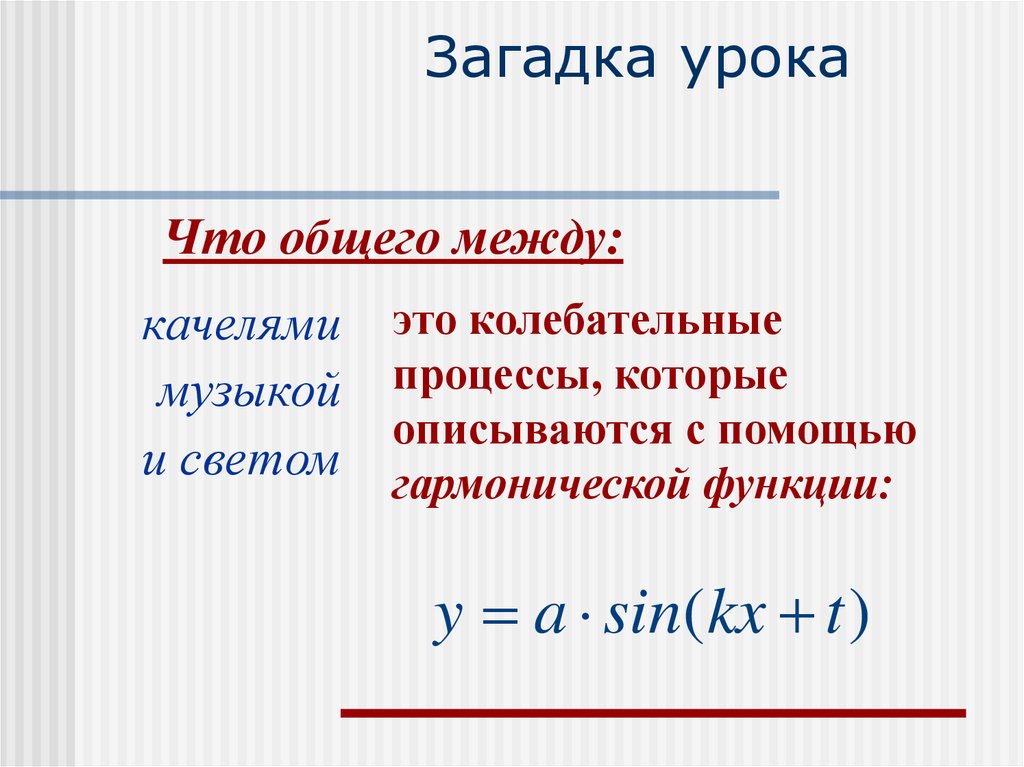 Загадка урока

Что общего между:

качелями
музыкой
и светом

это колебательные процессы, которые описываются с помощью гармонической функции:

$y = a \cdot sin(kx + t)$